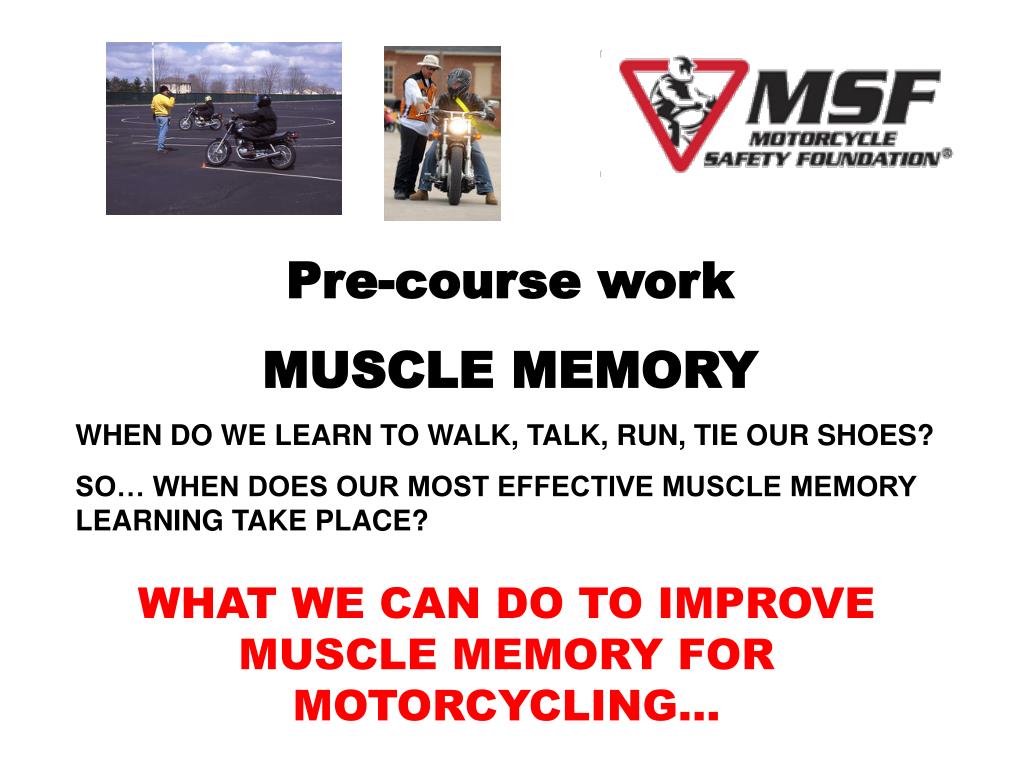 MSF
MOTORCYCLE SAFETY FOUNDATION®

Pre-course work

MUSCLE MEMORY

WHEN DO WE LEARN TO WALK, TALK, RUN, TIE OUR SHOES?

SO… WHEN DOES OUR MOST EFFECTIVE MUSCLE MEMORY LEARNING TAKE PLACE?

WHAT WE CAN DO TO IMPROVE MUSCLE MEMORY FOR MOTORCYCLING…